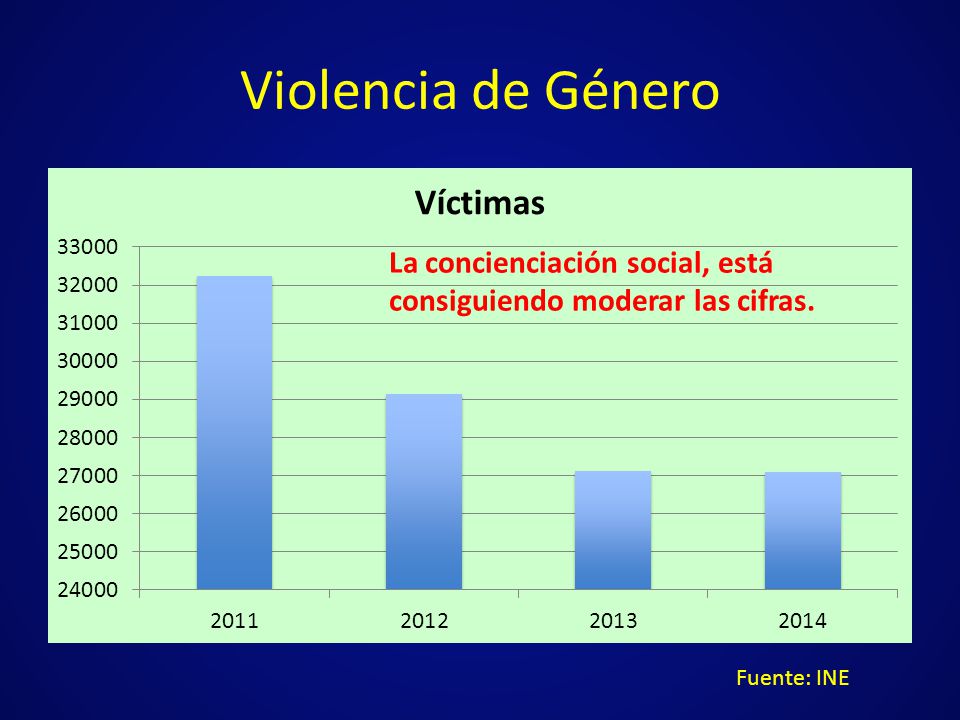 Violencia de Género

Víctimas

La concienciación social, está consiguiendo moderar las cifras.

33000
32000
31000
30000
29000
28000
27000
26000
25000
24000

2011 2012 2013 2014

Fuente: INE